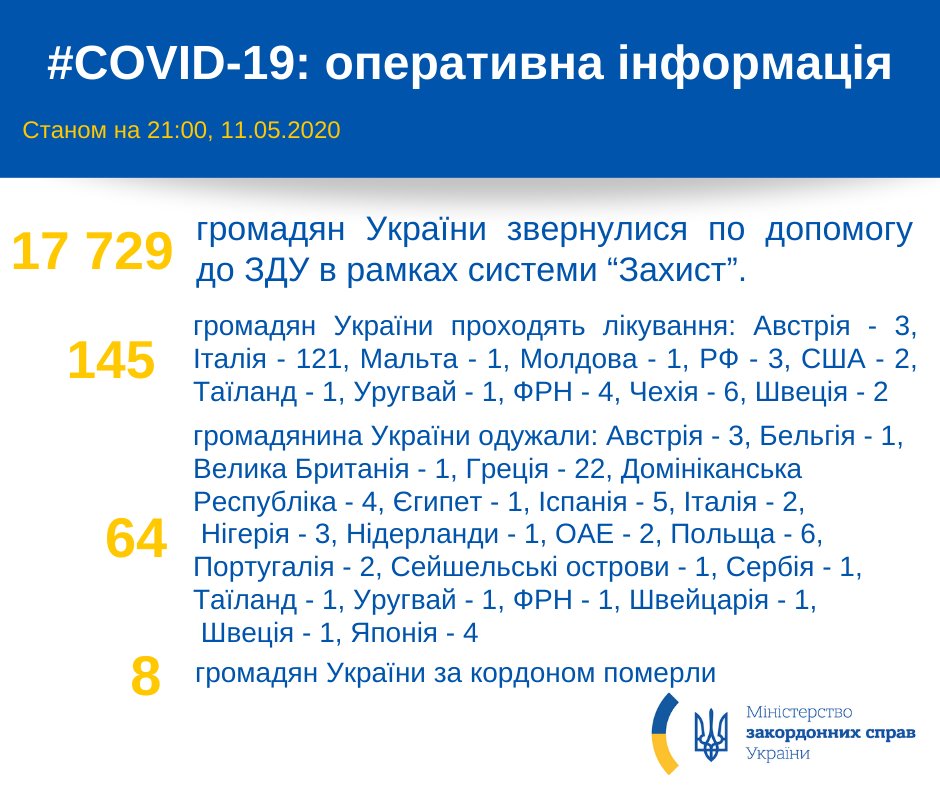 #COVID-19: оперативна інформація

Станом на 21:00, 11.05.2020

17 729 громадян України звернулися по допомогу до ЗДУ в рамках системи “Захист”.

145 громадян України проходять лікування: Австрія - 3, Італія - 121, Мальта - 1, Молдова - 1, РФ - 3, США - 2, Таїланд - 1, Уругвай - 1, ФРН - 4, Чехія - 6, Швеція - 2

64 громадянина України одужали: Австрія - 3, Бельгія - 1, Велика Британія - 1, Греція - 22, Домініканська Республіка - 4, Єгипет - 1, Іспанія - 5, Італія - 2, Нігерія - 3, Нідерланди - 1, ОАЕ - 2, Польща - 6, Португалія - 2, Сейшельські острови - 1, Сербія - 1, Таїланд - 1, Уругвай - 1, ФРН - 1, Швейцарія - 1, Швеція - 1, Японія - 4

8 громадян України за кордоном померли

Міністерство закордонних справ України